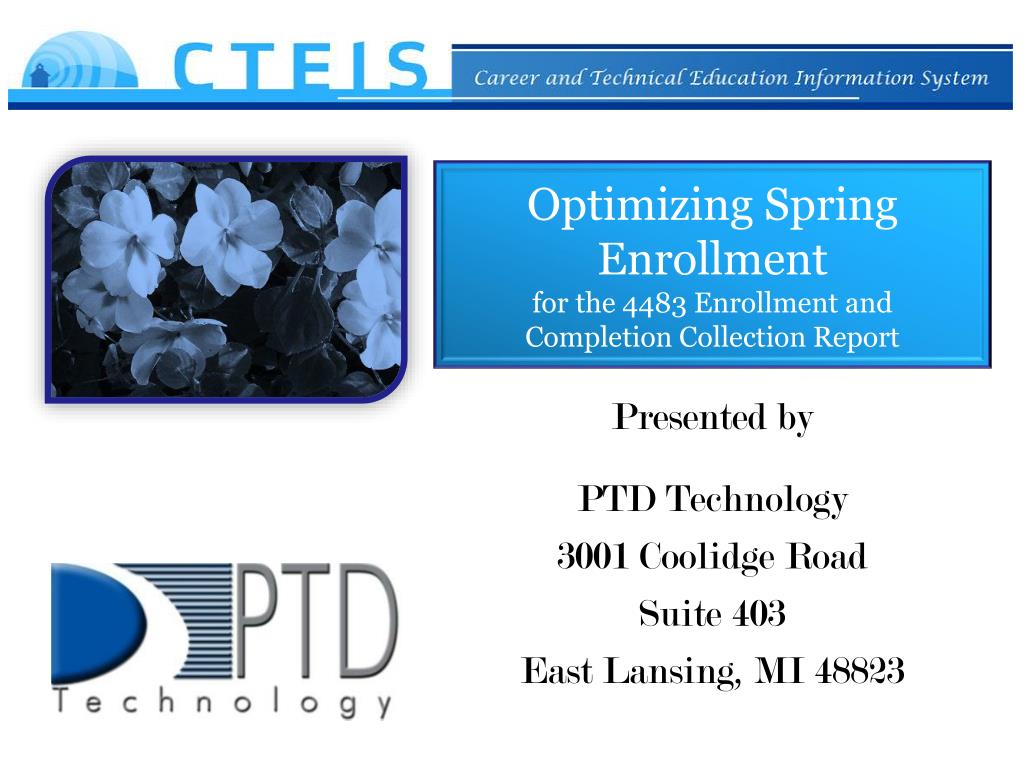 CTEIS

Career and Technical Education Information System

Optimizing Spring Enrollment

for the 4483 Enrollment and Completion Collection Report

Presented by

PTD Technology

3001 Coolidge Road

Suite 403

East Lansing, MI 48823

PTD

Technology